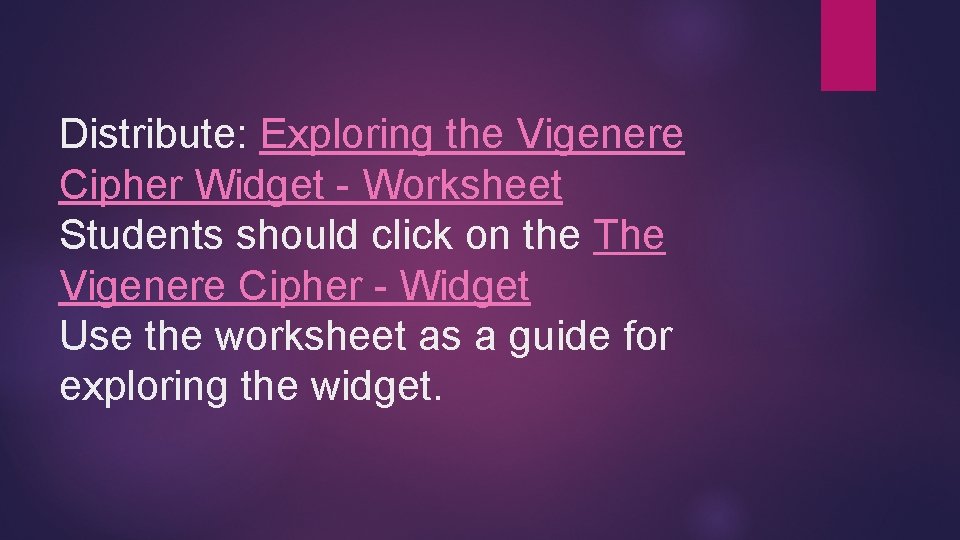 Distribute: Exploring the Vigenere Cipher Widget - Worksheet
Students should click on the The Vigenere Cipher - Widget
Use the worksheet as a guide for exploring the widget.